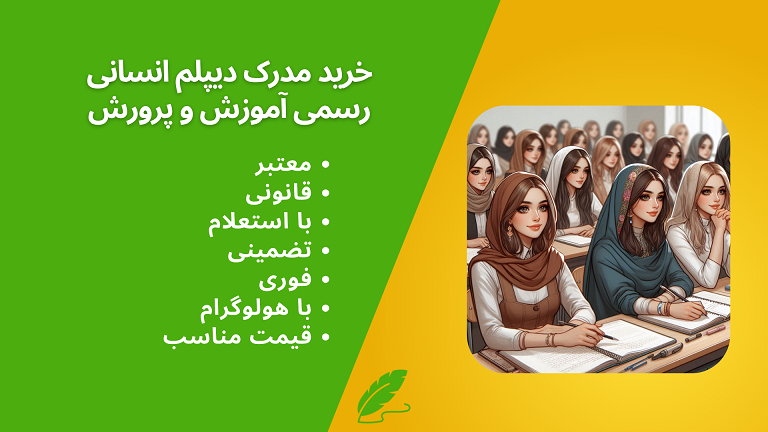 خرید مدرک دیپلم انسانی رسمی آموزش و پرورش

• معتبر
• قانونی
• با استعلام
• تضمینی
• فوری
• با هولوگرام
• قیمت مناسب